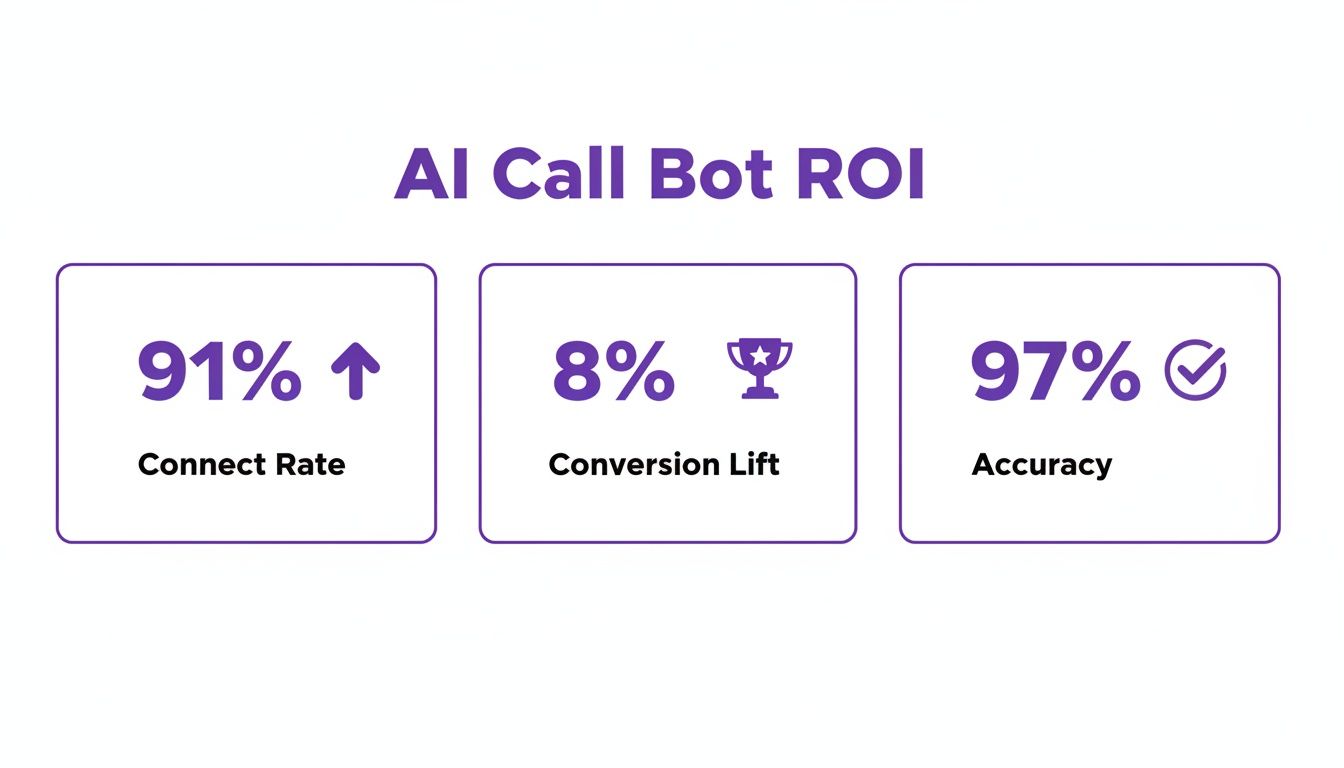 AI Call Bot ROI

91%

Connect Rate

8%

Conversion Lift

97%

Accuracy